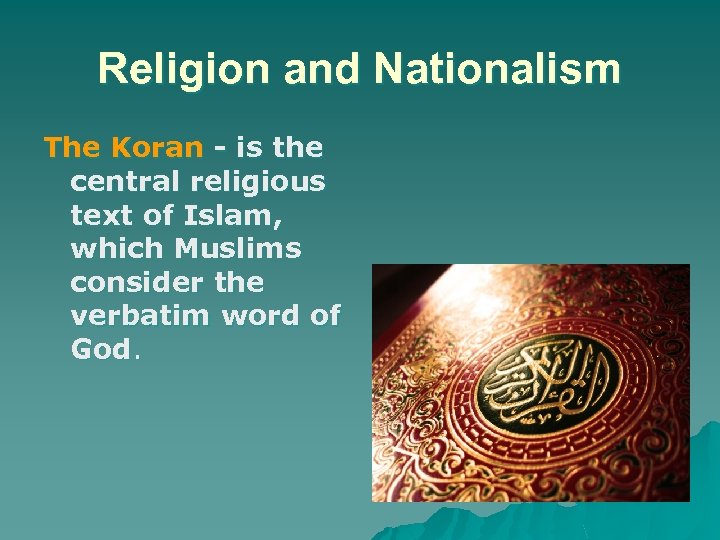 Religion and Nationalism

The Koran - is the central religious text of Islam, which Muslims consider the verbatim word of God.

القرآن الكريم